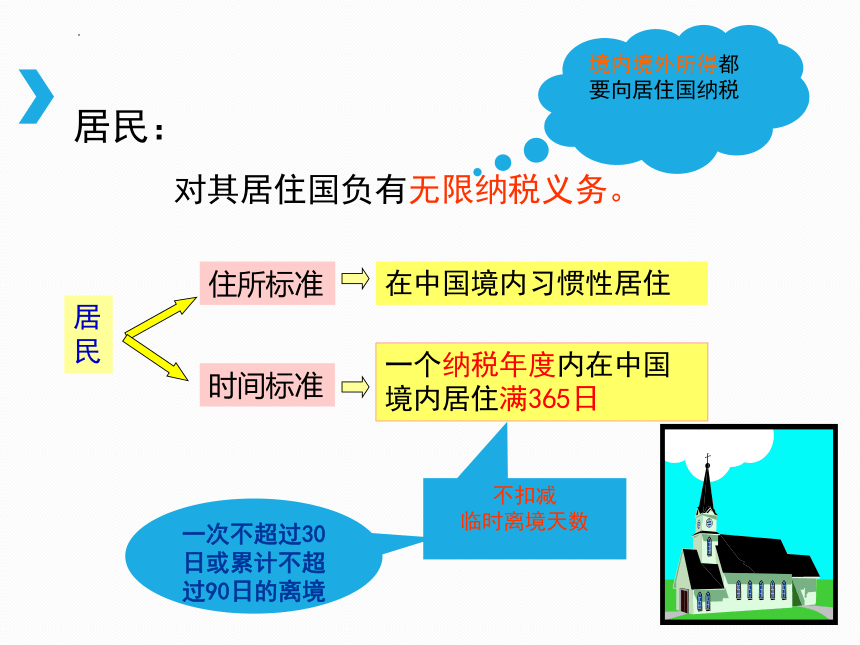 境内境外所得都要向居住国纳税

居民：

对其居住国负有无限纳税义务。

居民

住所标准

在中国境内习惯性居住

时间标准

一个纳税年度内在中国境内居住满365日

不扣减临时离境天数

一次不超过30日或累计不超过90日的离境